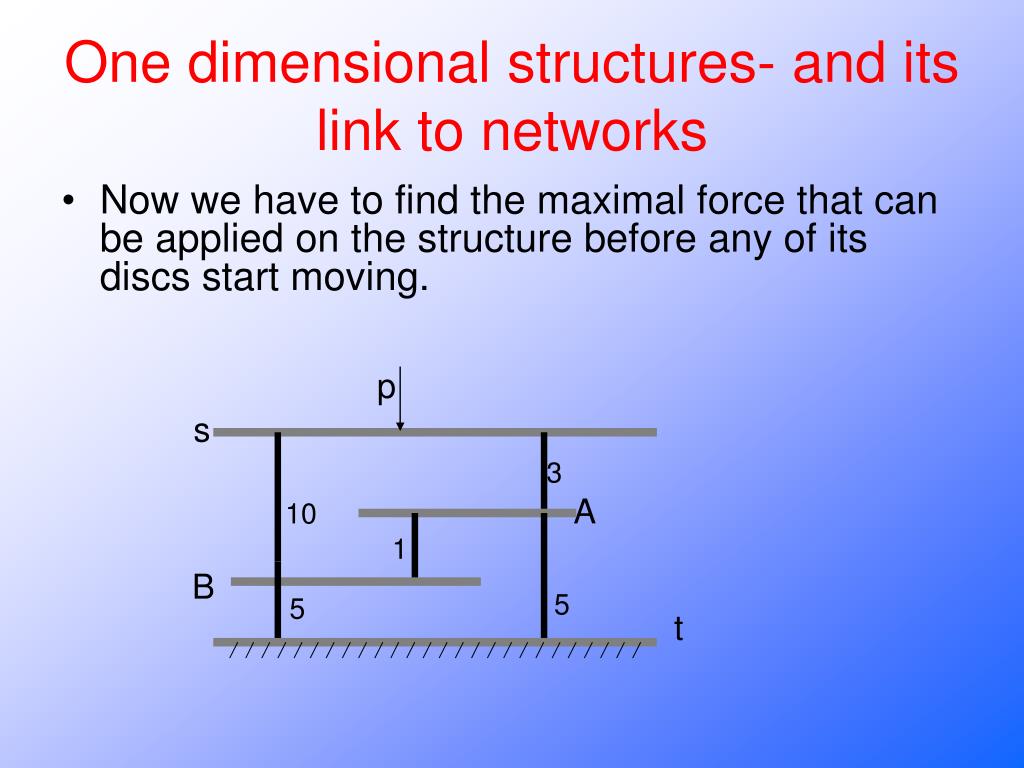 One dimensional structures- and its link to networks

• Now we have to find the maximal force that can be applied on the structure before any of its discs start moving.

p
s
3
10
A
1
B
5
5
t